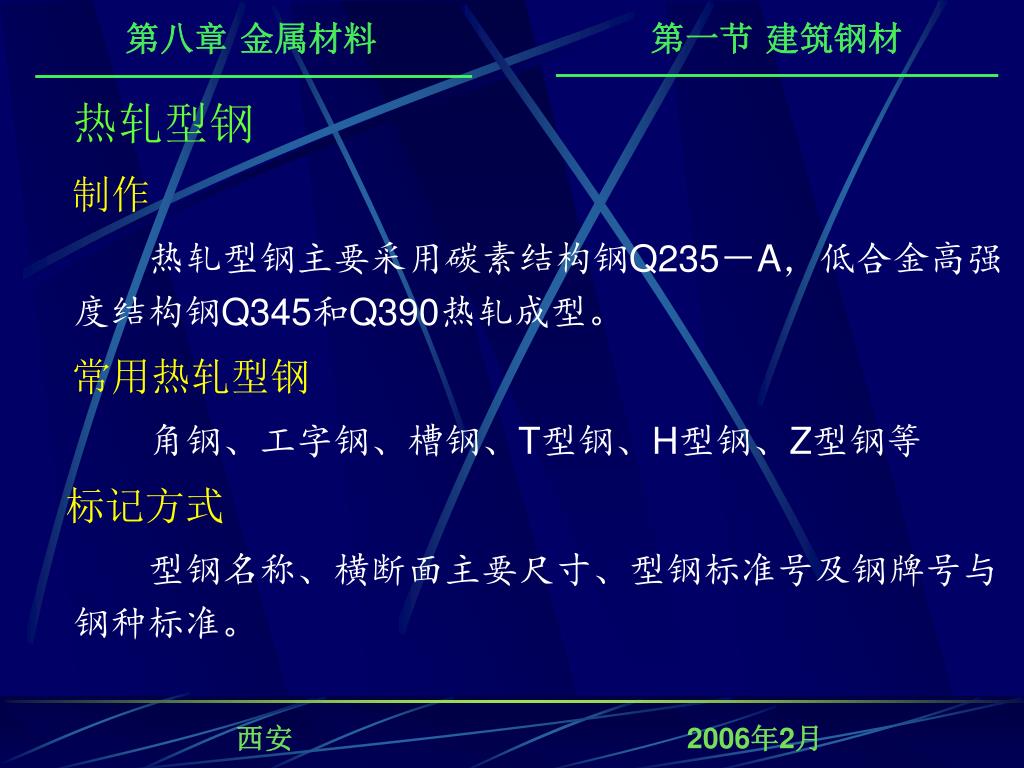 第八章 金属材料

第一节 建筑钢材

热轧型钢

制作

热轧型钢主要采用碳素结构钢Q235－A，低合金高强度结构钢Q345和Q390热轧成型。

常用热轧型钢

角钢、工字钢、槽钢、T型钢、H型钢、Z型钢等

标记方式

型钢名称、横断面主要尺寸、型钢标准号及钢牌号与钢种标准。

西安

2006年2月